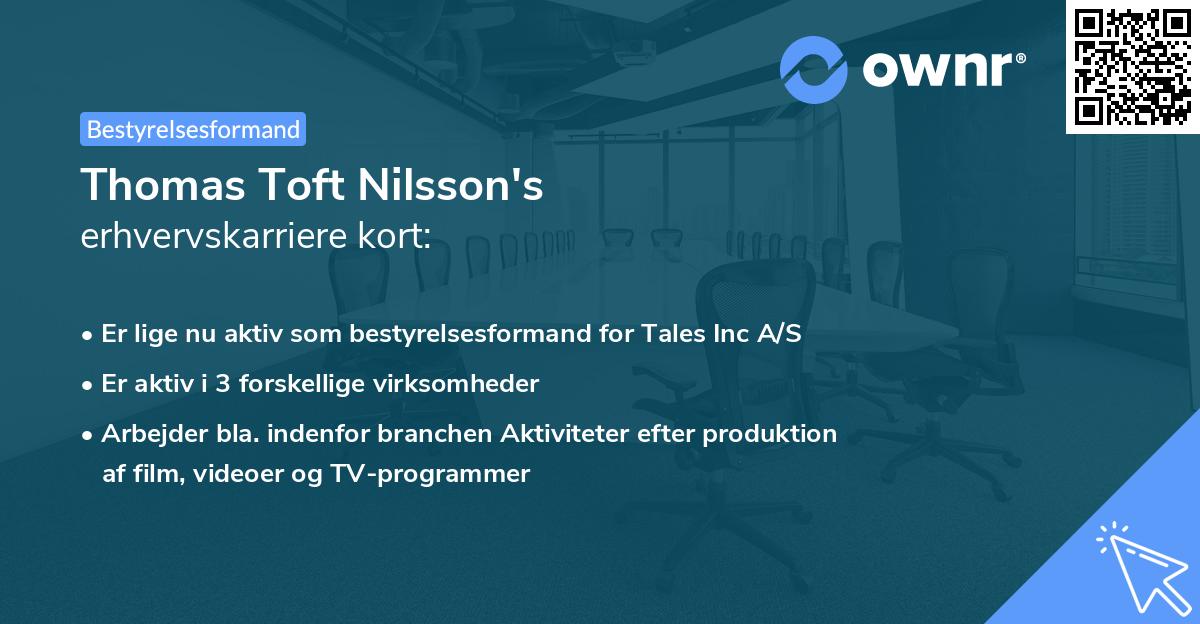 ownr®

Bestyrelsesformand

Thomas Toft Nilsson's
erhvervskarriere kort:

• Er lige nu aktiv som bestyrelsesformand for Tales Inc A/S
• Er aktiv i 3 forskellige virksomheder
• Arbejder bla. indenfor branchen Aktiviteter efter produktion af film, videoer og TV-programmer